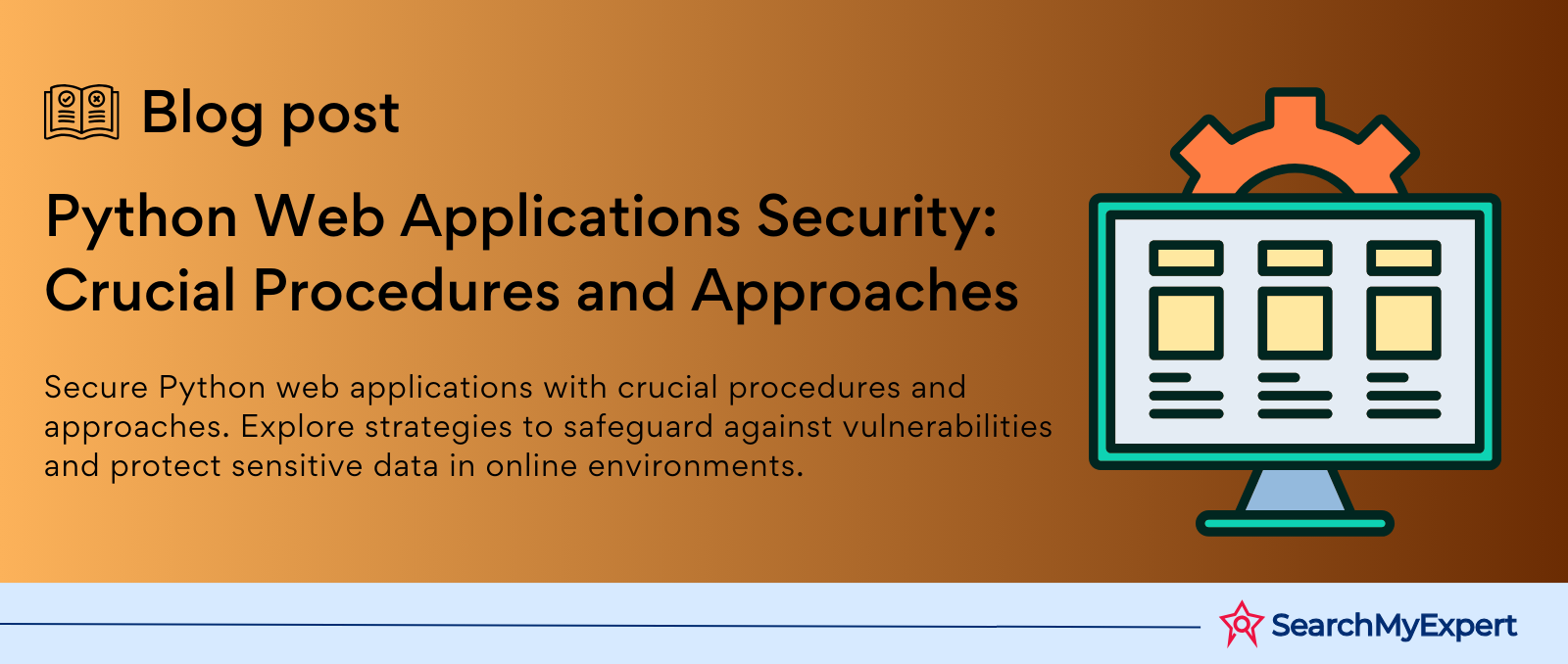 Blog post

Python Web Applications Security: Crucial Procedures and Approaches

Secure Python web applications with crucial procedures and approaches. Explore strategies to safeguard against vulnerabilities and protect sensitive data in online environments.

SearchMyExpert